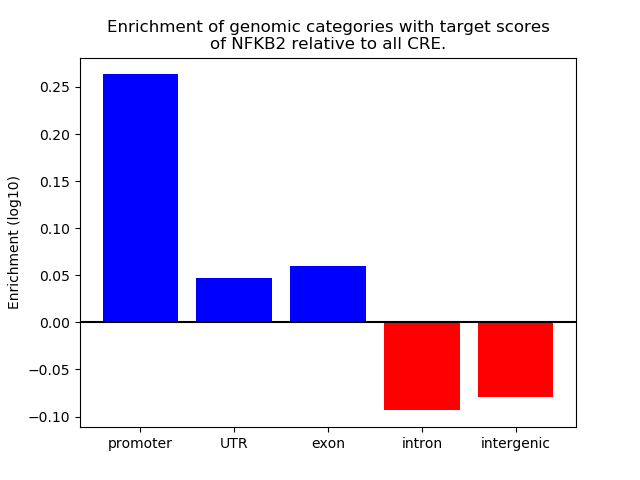 Enrichment of genomic categories with target scores of NFKB2 relative to all CRE.

Enrichment (log10)

0.25
0.20
0.15
0.10
0.05
0.00
−0.05
−0.10

promoter
UTR
exon
intron
intergenic